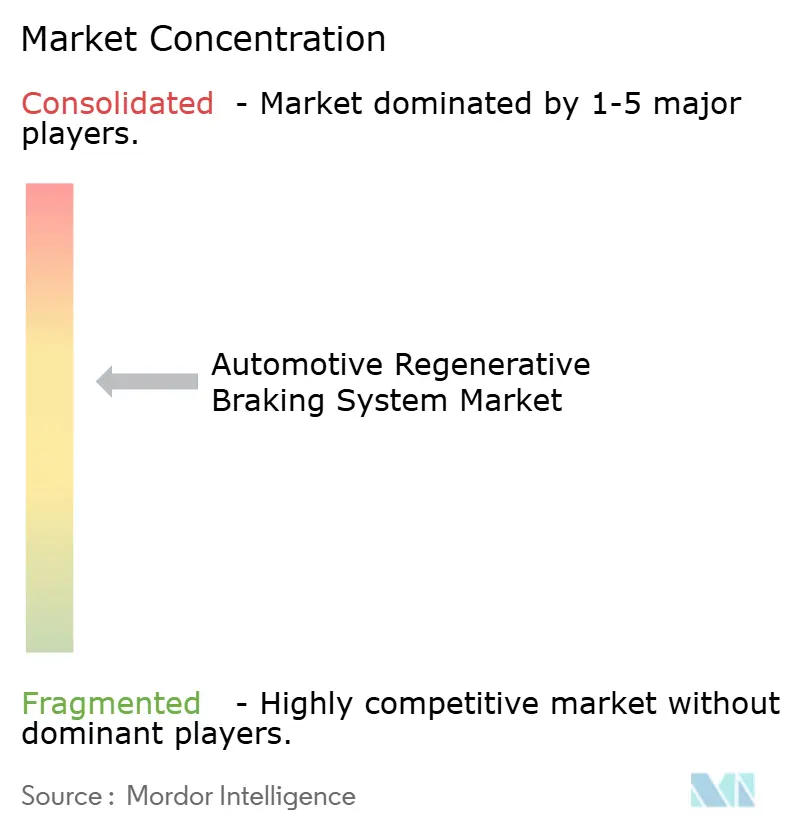 Market Concentration

Consolidated - Market dominated by 1-5 major players.

Automotive Regenerative Braking System Market

Fragmented - Highly competitive market without dominant players.

Source : Mordor Intelligence